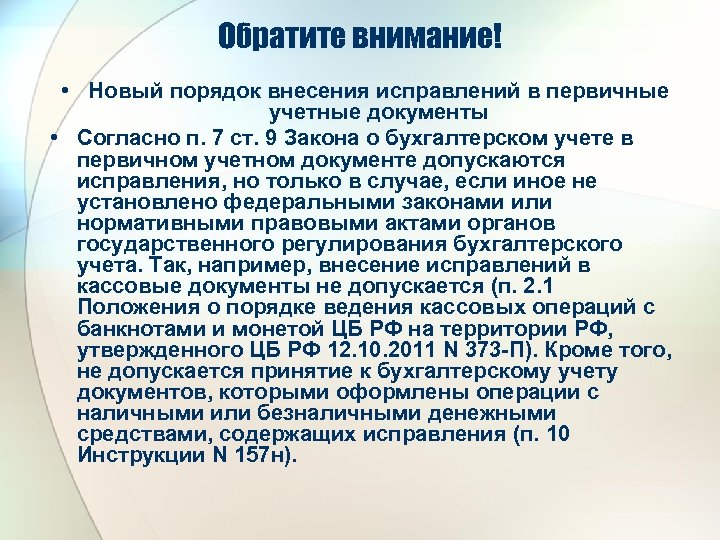 Обратите внимание!

• Новый порядок внесения исправлений в первичные учетные документы

• Согласно п. 7 ст. 9 Закона о бухгалтерском учете в первичном учетном документе допускаются исправления, но только в случае, если иное не установлено федеральными законами или нормативными правовыми актами органов государственного регулирования бухгалтерского учета. Так, например, внесение исправлений в кассовые документы не допускается (п. 2.1 Положения о порядке ведения кассовых операций с банкнотами и монетой ЦБ РФ на территории РФ, утвержденного ЦБ РФ 12.10.2011 N 373-П). Кроме того, не допускается принятие к бухгалтерскому учету документов, которыми оформлены операции с наличными или безналичными денежными средствами, содержащих исправления (п. 10 Инструкции N 157н).